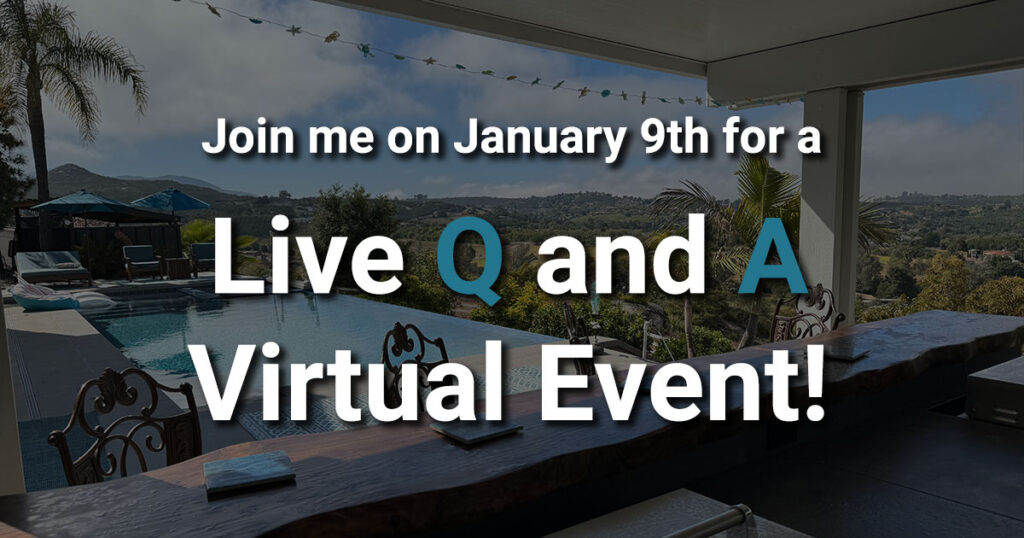 Join me on January 9th for a

Live Q and A Virtual Event!